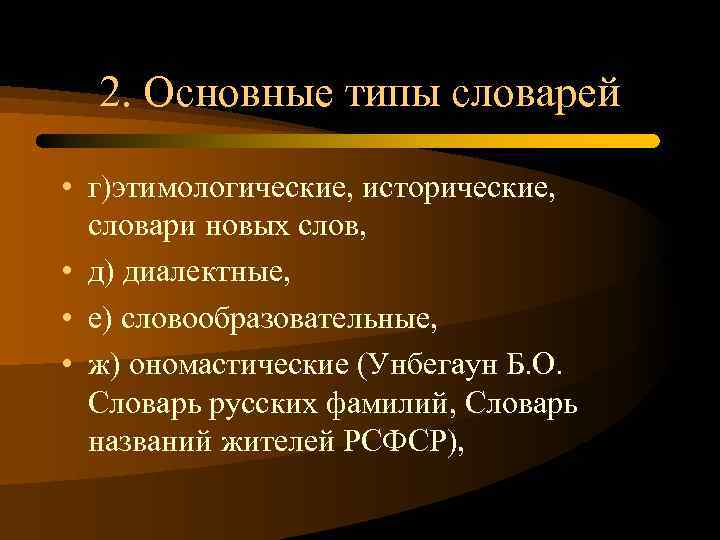 2. Основные типы словарей

• г)этимологические, исторические, словари новых слов,
• д) диалектные,
• е) словообразовательные,
• ж) ономастические (Унбегаун Б.О. Словарь русских фамилий, Словарь названий жителей РСФСР),